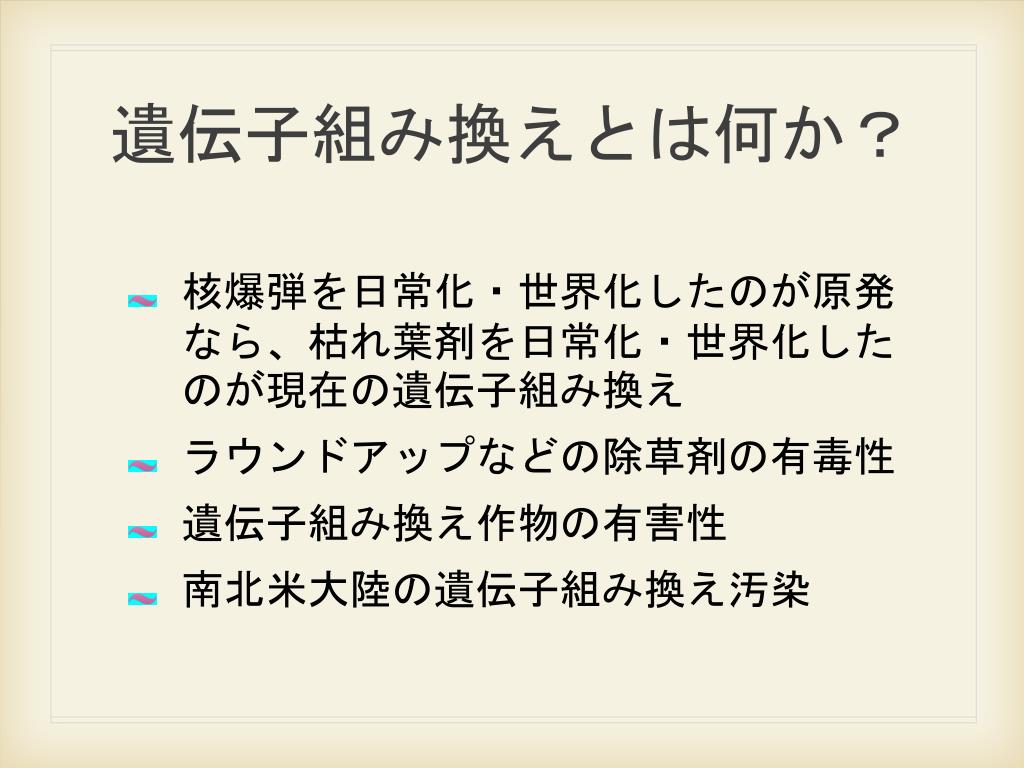 遺伝子組み換えとは何か？

核爆弾を日常化・世界化したのが原発なら、枯れ葉剤を日常化・世界化したのが現在の遺伝子組み換え

ラウンドアップなどの除草剤の有毒性

遺伝子組み換え作物の有害性

南北米大陸の遺伝子組み換え汚染